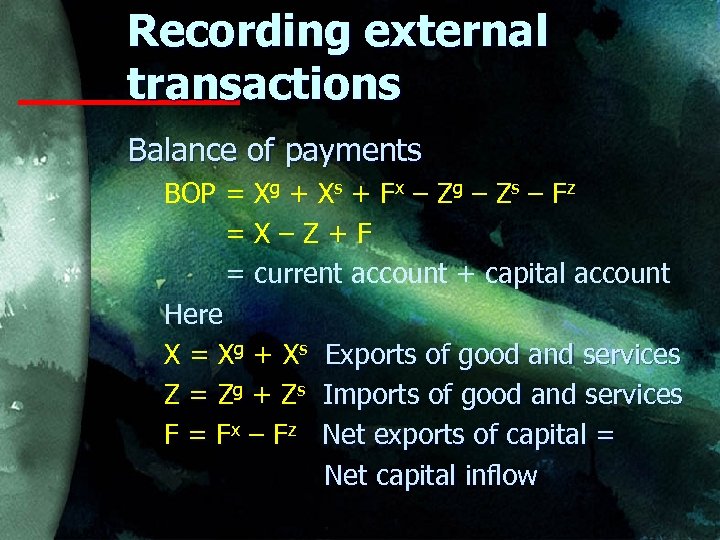 Recording external transactions

Balance of payments

$BOP = X^g + X^s + F^x - Z^g - Z^s - F^z$

$= X - Z + F$

= current account + capital account

Here

$X = X^g + X^s$ Exports of good and services

$Z = Z^g + Z^s$ Imports of good and services

$F = F^x - F^z$ Net exports of capital = Net capital inflow